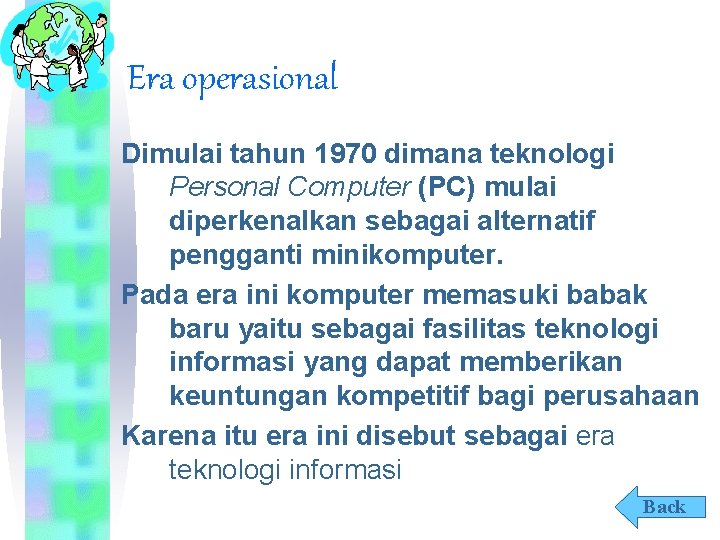 Era operasional

Dimulai tahun 1970 dimana teknologi Personal Computer (PC) mulai diperkenalkan sebagai alternatif pengganti minikomputer.

Pada era ini komputer memasuki babak baru yaitu sebagai fasilitas teknologi informasi yang dapat memberikan keuntungan kompetitif bagi perusahaan

Karena itu era ini disebut sebagai era teknologi informasi

Back